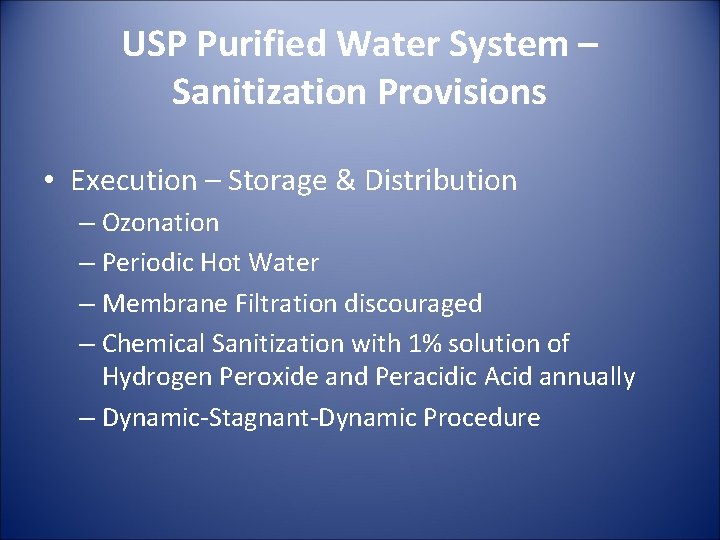 USP Purified Water System – Sanitization Provisions

• Execution – Storage & Distribution
– Ozonation
– Periodic Hot Water
– Membrane Filtration discouraged
– Chemical Sanitization with 1% solution of Hydrogen Peroxide and Peracidic Acid annually
– Dynamic-Stagnant-Dynamic Procedure